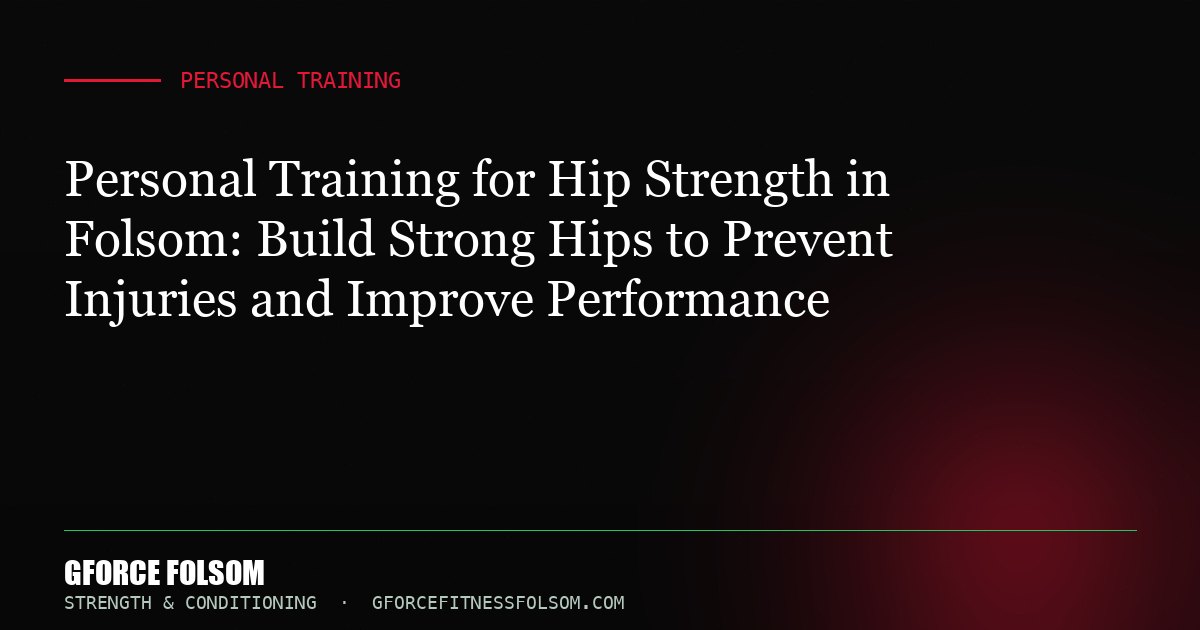 PERSONAL TRAINING

Personal Training for Hip Strength in Folsom: Build Strong Hips to Prevent Injuries and Improve Performance

GFORCE FOLSOM

STRENGTH & CONDITIONING · GFORCEFITNESSFOLSOM.COM